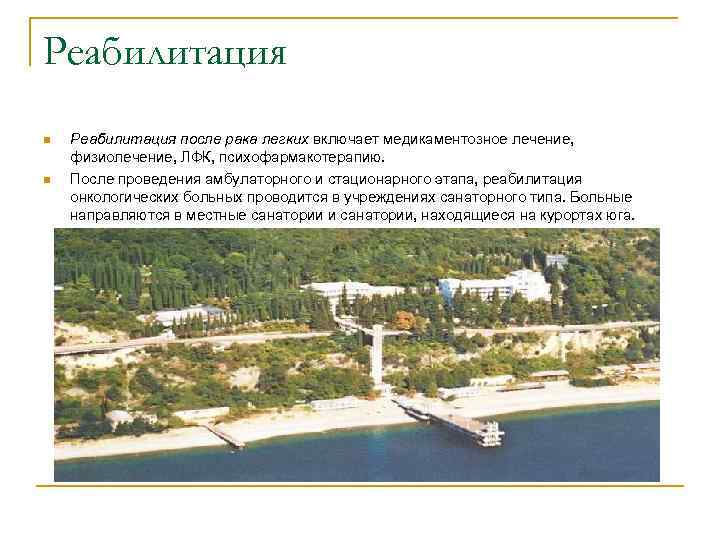 Реабилитация

Реабилитация после рака легких включает медикаментозное лечение, физиолечение, ЛФК, психофармакотерапию.

После проведения амбулаторного и стационарного этапа, реабилитация онкологических больных проводится в учреждениях санаторного типа. Больные направляются в местные санатории и санатории, находящиеся на курортах юга.